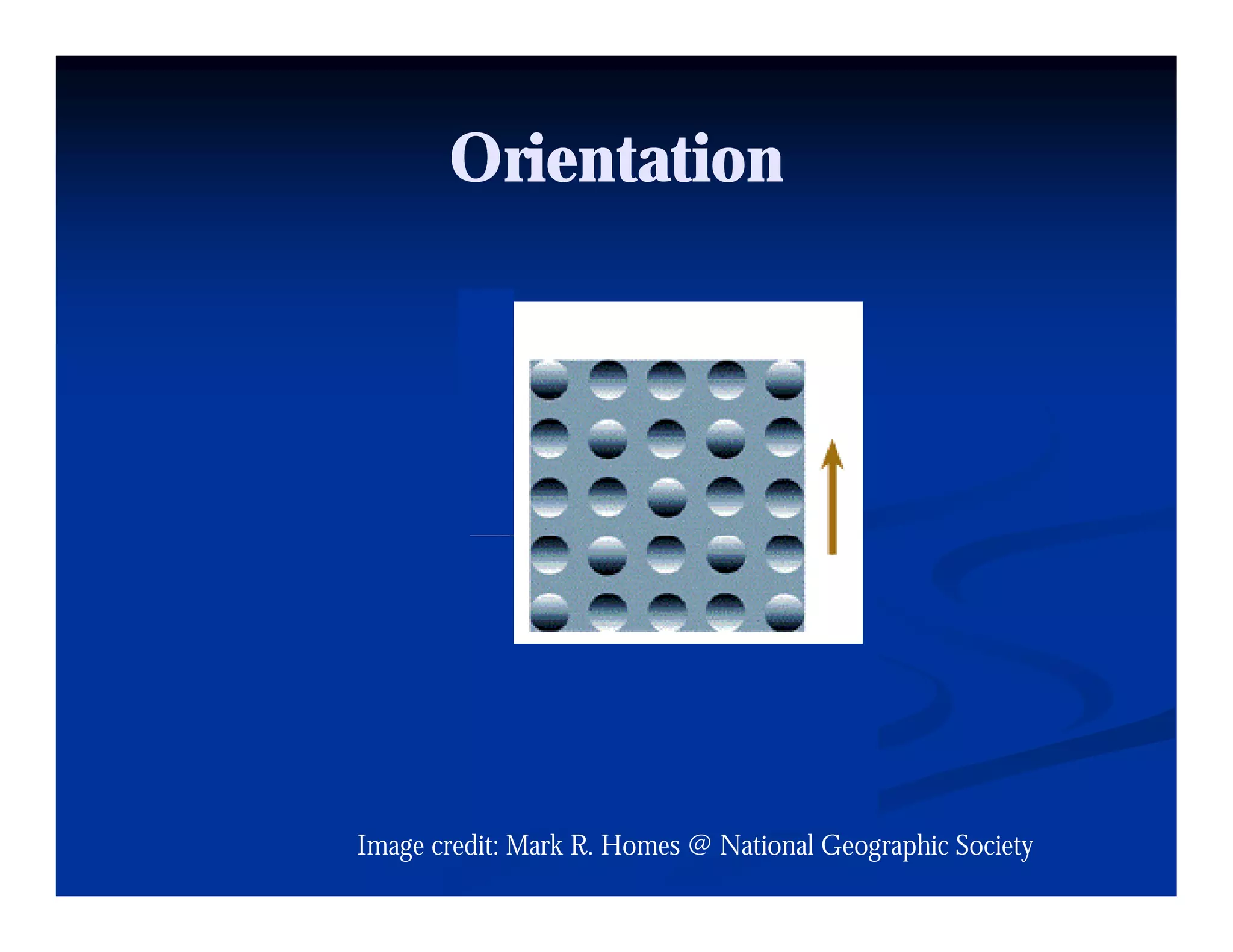 Orientation

Image credit: Mark R. Homes @ National Geographic Society